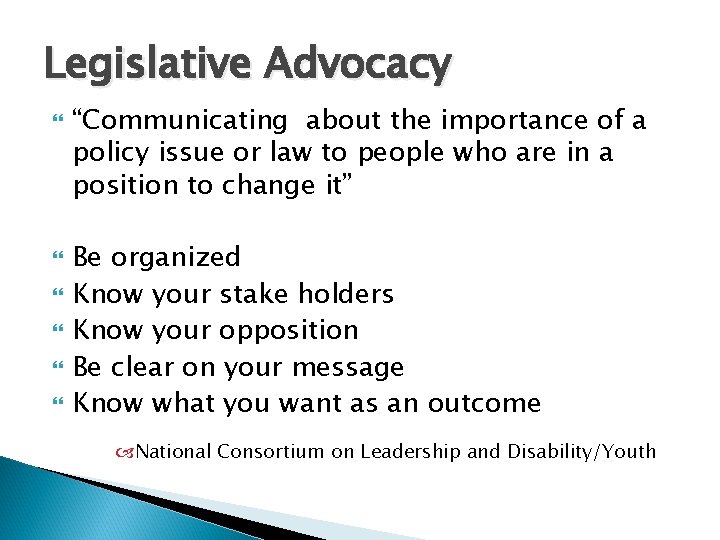 Legislative Advocacy

“Communicating about the importance of a policy issue or law to people who are in a position to change it”

Be organized

Know your stake holders

Know your opposition

Be clear on your message

Know what you want as an outcome

National Consortium on Leadership and Disability/Youth